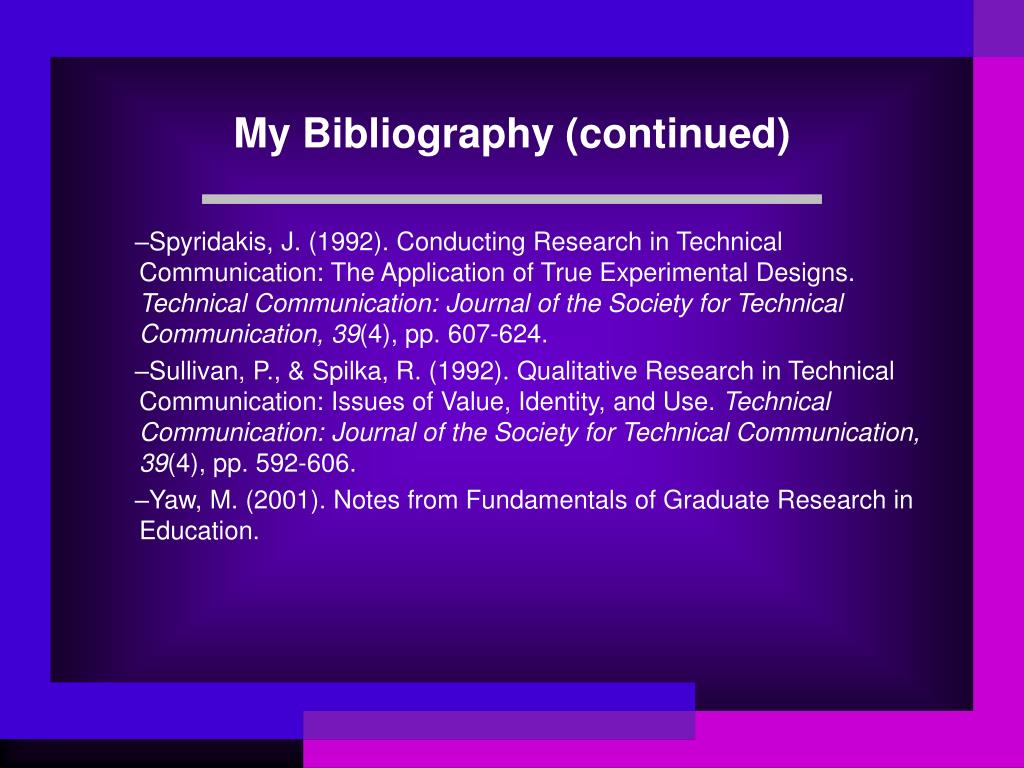 My Bibliography (continued)

–Spyridakis, J. (1992). Conducting Research in Technical Communication: The Application of True Experimental Designs. Technical Communication: Journal of the Society for Technical Communication, 39(4), pp. 607-624.

–Sullivan, P., & Spilka, R. (1992). Qualitative Research in Technical Communication: Issues of Value, Identity, and Use. Technical Communication: Journal of the Society for Technical Communication, 39(4), pp. 592-606.

–Yaw, M. (2001). Notes from Fundamentals of Graduate Research in Education.